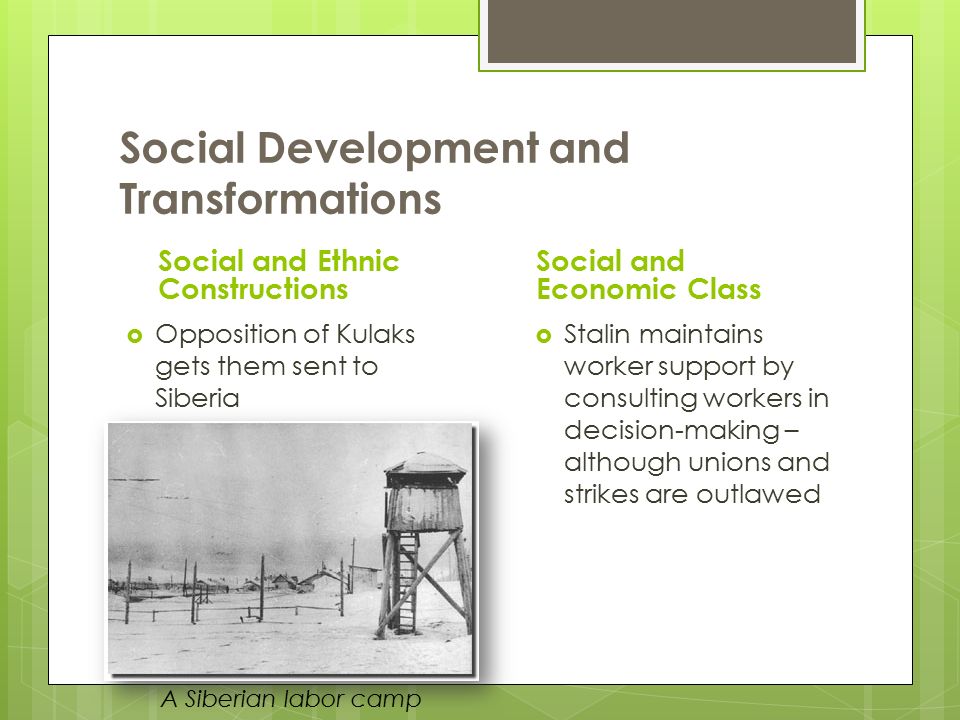 Social Development and Transformations

Social and Ethnic Constructions

Opposition of Kulaks gets them sent to Siberia

A Siberian labor camp

Social and Economic Class

Stalin maintains worker support by consulting workers in decision-making – although unions and strikes are outlawed